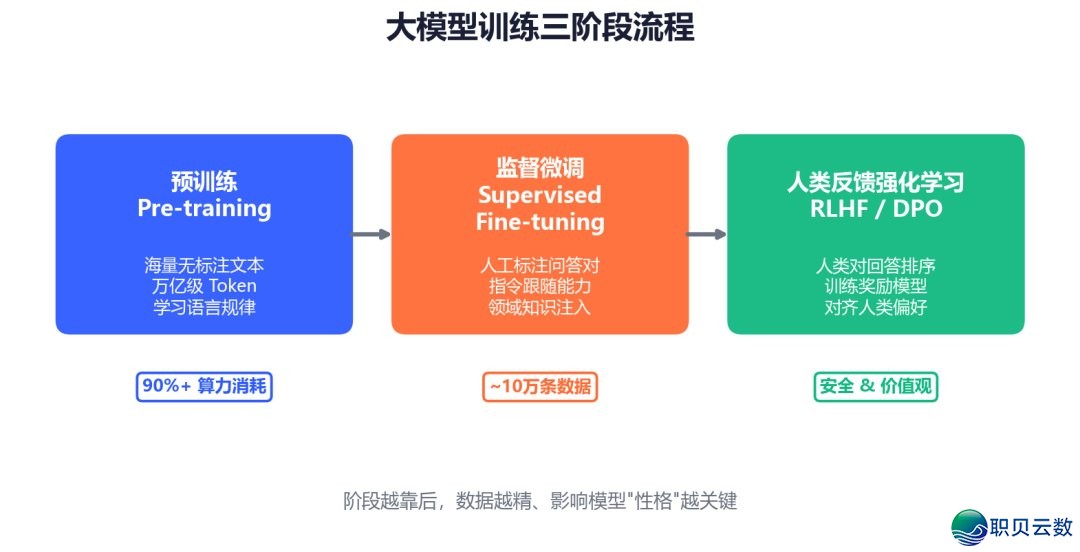 大模型训练三阶段流程

预训练
Pre-training

海量无标注文本
万亿级 Token
学习语言规律

90%+ 算力消耗

监督微调
Supervised
Fine-tuning

人工标注问答对
指令跟随能力
领域知识注入

~10万条数据

人类反馈强化学习
RLHF / DPO

人类对回答排序
训练奖励模型
对齐人类偏好

安全 & 价值观

阶段越靠后，数据越精、影响模型"性格"越关键

职贝云数